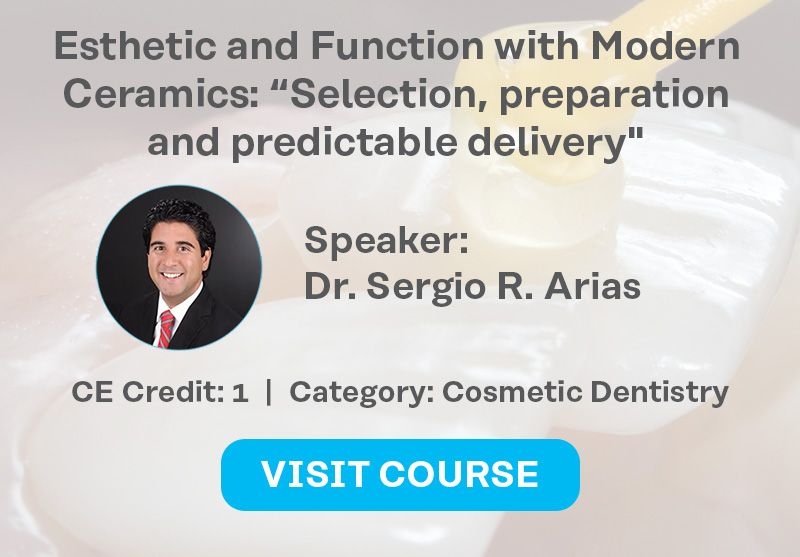 Esthetic and Function with Modern Ceramics: “Selection, preparation and predictable delivery"

Speaker:
Dr. Sergio R. Arias

CE Credit: 1 | Category: Cosmetic Dentistry

VISIT COURSE